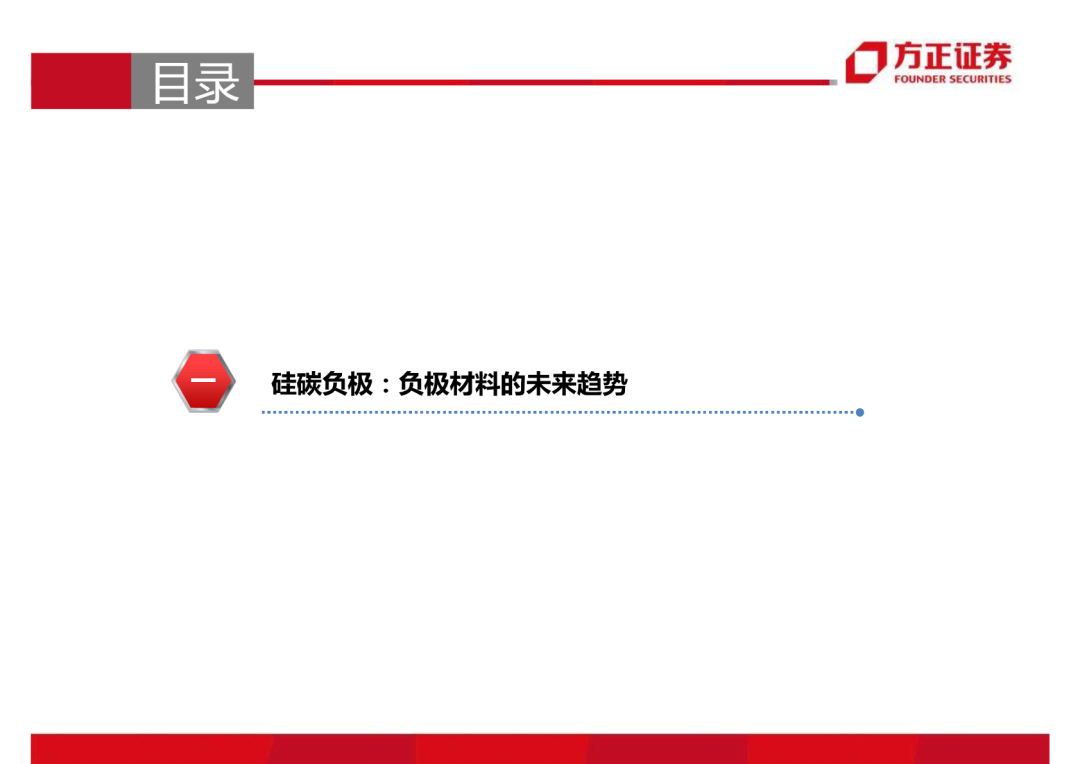 目录

方正证券
FOUNDER SECURITIES

一

硅碳负极：负极材料的未来趋势